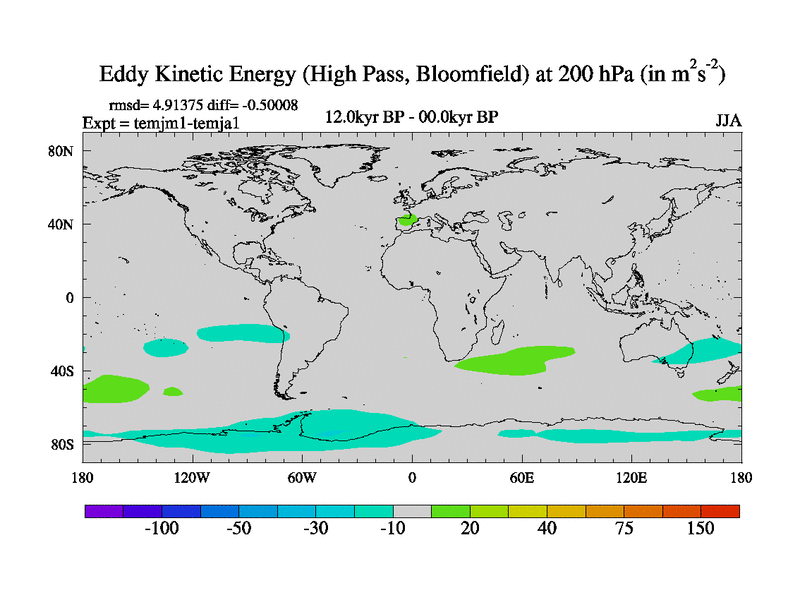 Eddy Kinetic Energy (High Pass, Bloomfield) at 200 hPa (in $m^2s^{-2}$)

rmsd= 4.91375 diff= -0.50008

Expt = temjm1-temja1

12.0kyr BP - 00.0kyr BP

JJA

80N
40N
0
40S
80S

180
120W
60W
0
60E
120E
180

-100
-50
-30
-10
20
40
75
150